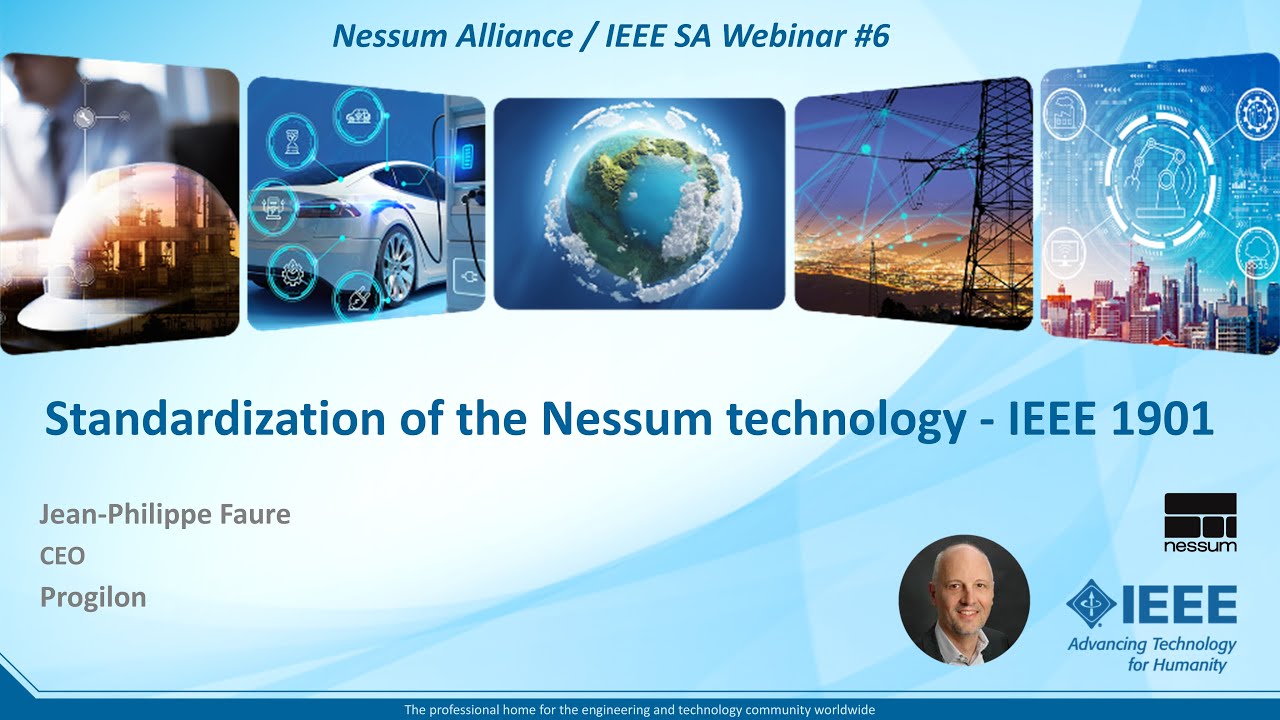 Nessum Alliance / IEEE SA Webinar #6

Standardization of the Nessum technology - IEEE 1901

Jean-Philippe Faure
CEO
Progilon

nessum

IEEE
Advancing Technology for Humanity

The professional home for the engineering and technology community worldwide